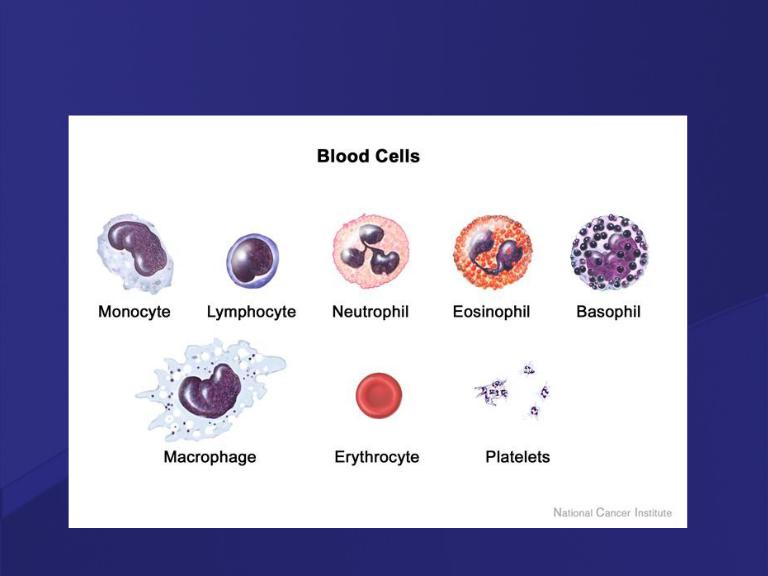 Blood Cells

Monocyte Lymphocyte Neutrophil Eosinophil Basophil

Macrophage Erythrocyte Platelets

National Cancer Institute